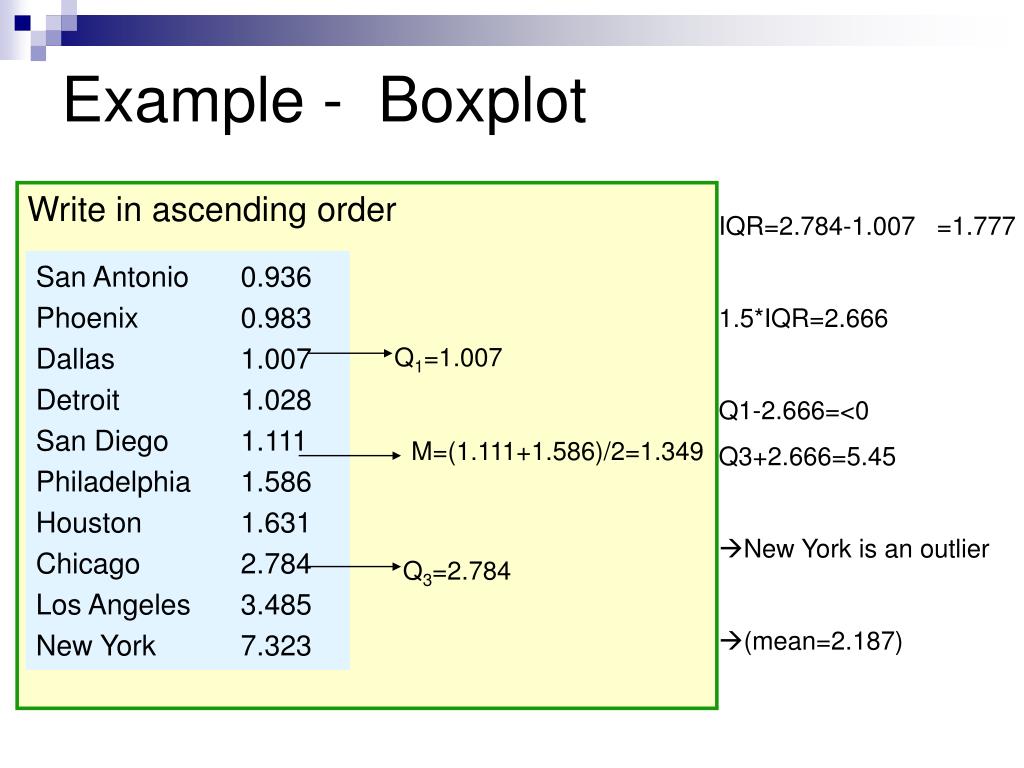 Example - Boxplot

Write in ascending order

| San Antonio | 0.936 |
|---|---|
| Phoenix | 0.983 |
| Dallas | 1.007 |
| Detroit | 1.028 |
| San Diego | 1.111 |
| Philadelphia | 1.586 |
| Houston | 1.631 |
| Chicago | 2.784 |
| Los Angeles | 3.485 |
| New York | 7.323 |

$Q_1$=1.007

M=(1.111+1.586)/2=1.349

$Q_3$=2.784

IQR=2.784-1.007 =1.777

1.5*IQR=2.666

Q1-2.666=<0

Q3+2.666=5.45

→New York is an outlier

→(mean=2.187)